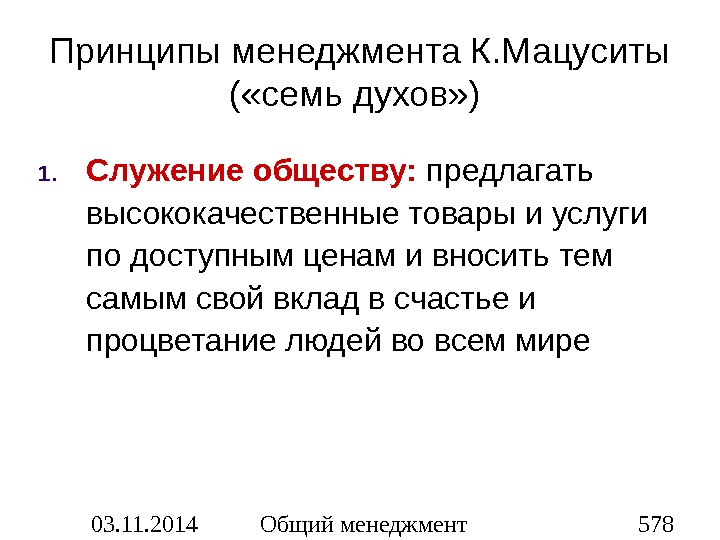 Принципы менеджмента К.Мацуситы («семь духов»)

1. Служение обществу: предлагать высококачественные товары и услуги по доступным ценам и вносить тем самым свой вклад в счастье и процветание людей во всем мире

03.11.2014 Общий менеджмент 578